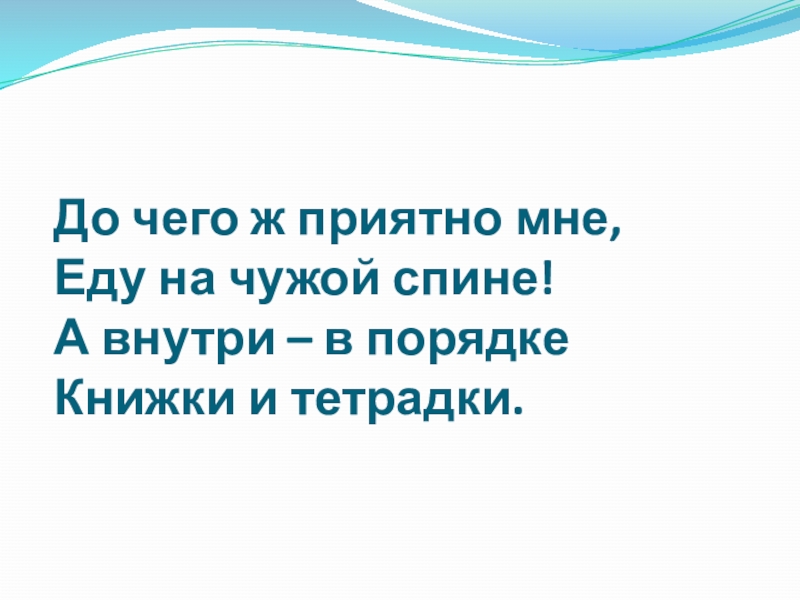 До чего ж приятно мне,
Еду на чужой спине!
А внутри – в порядке
Книжки и тетрадки.